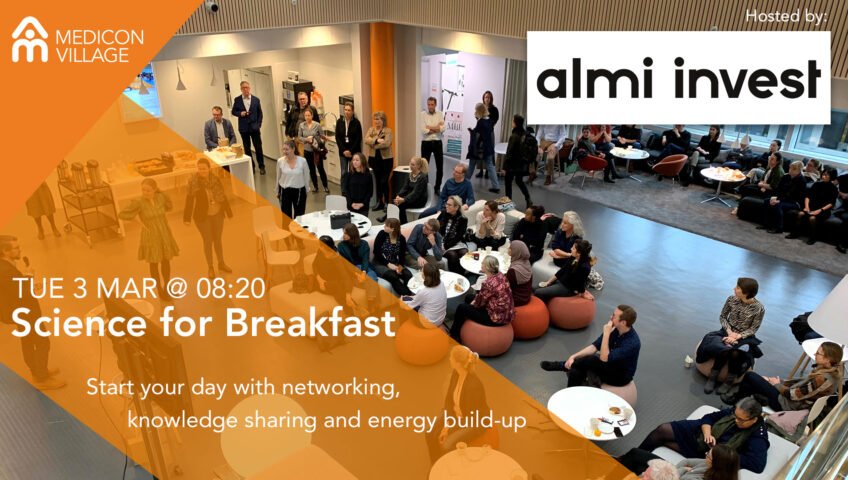 MEDICON VILLAGE

Hosted by:

almi invest

TUE 3 MAR @ 08:20
Science for Breakfast

Start your day with networking, knowledge sharing and energy build-up